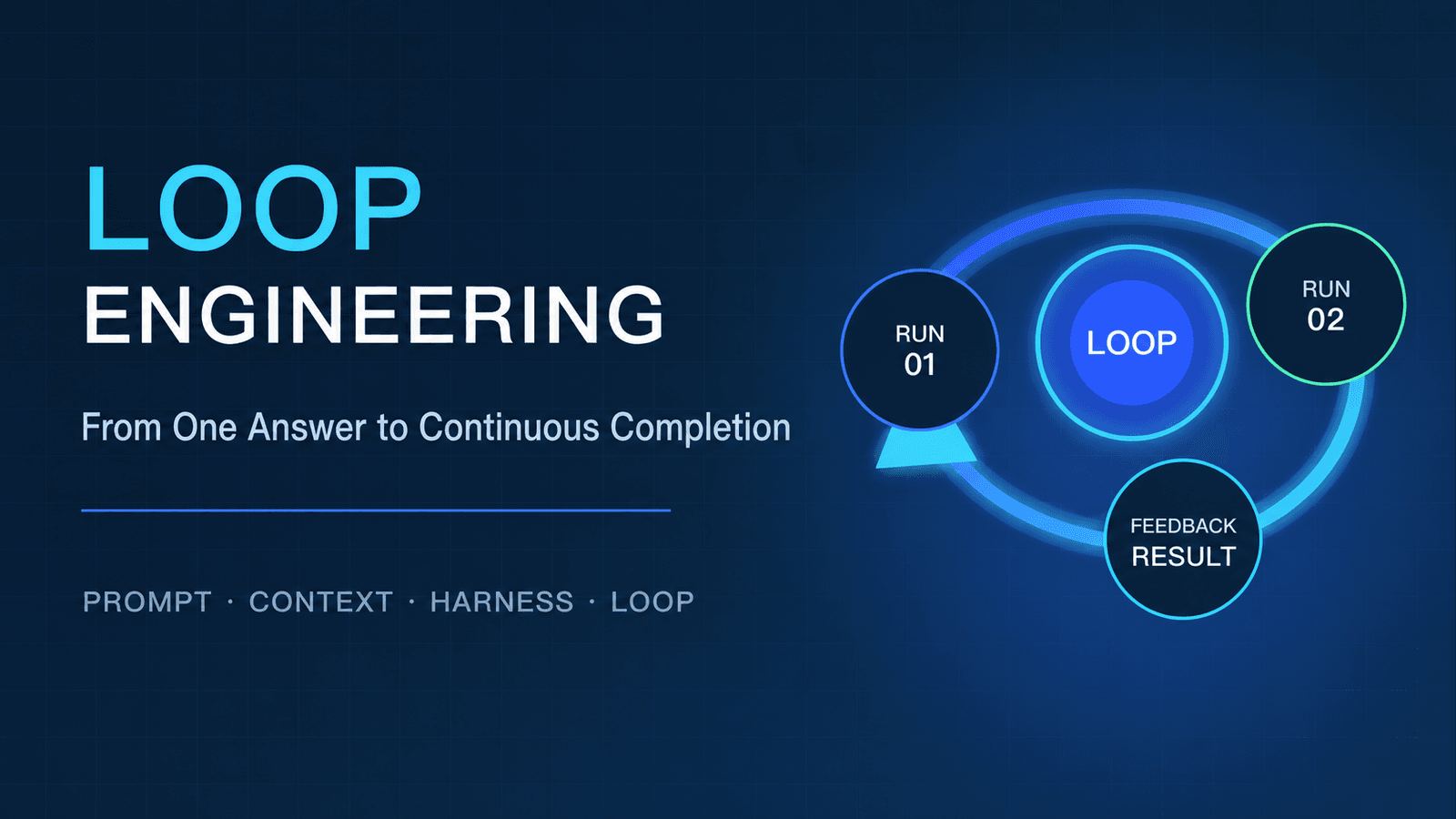 LOOP
ENGINEERING

From One Answer to Continuous Completion

PROMPT · CONTEXT · HARNESS · LOOP

RUN
01

LOOP

RUN
02

FEEDBACK
RESULT